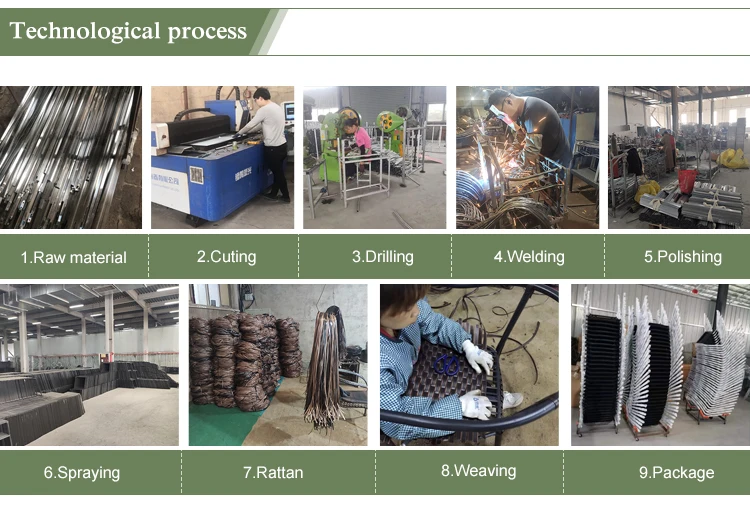 Technological process

1.Raw material

2.Cuting

3.Drilling

4.Welding

5.Polishing

6.Spraying

7.Rattan

8.Weaving

9.Package